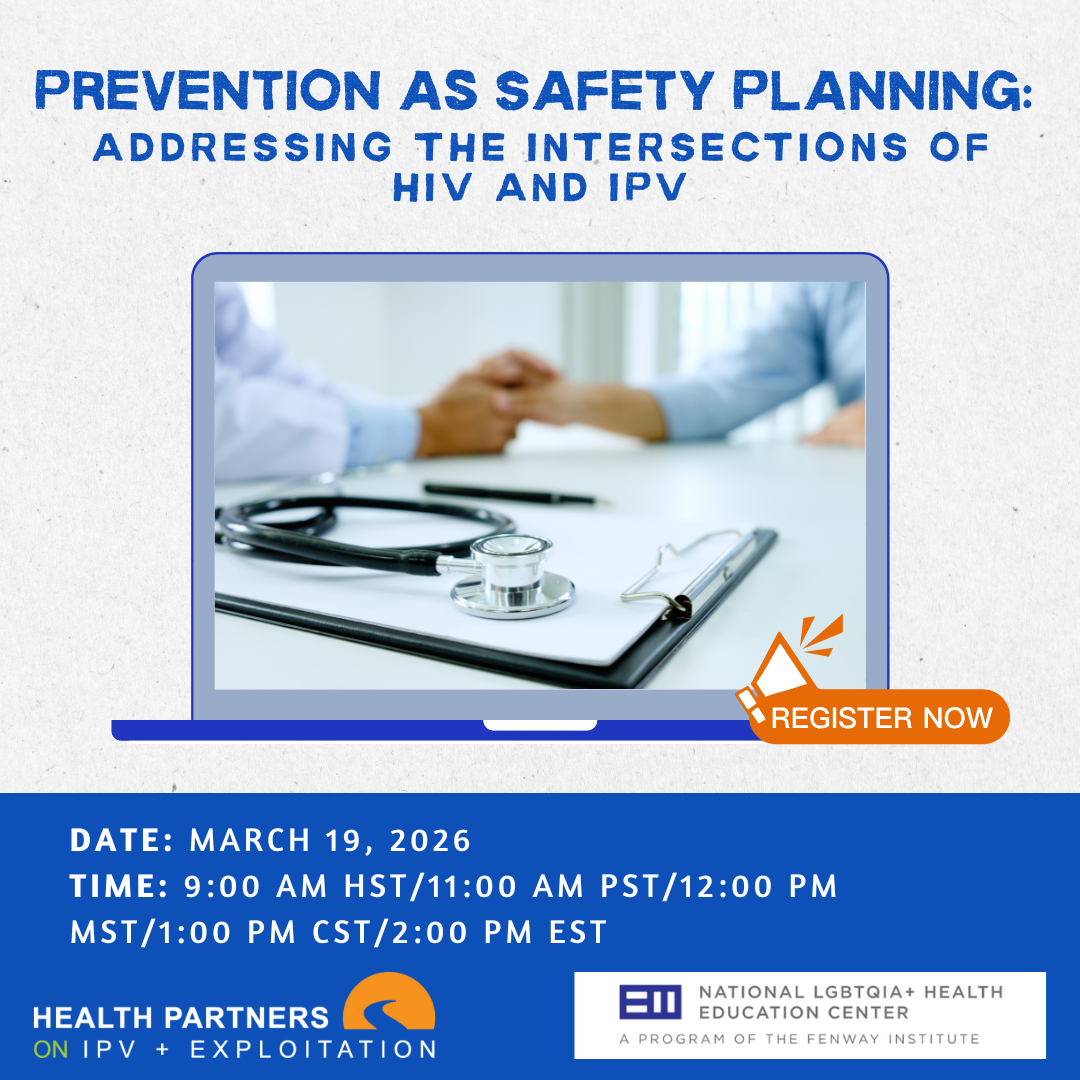 PREVENTION AS SAFETY PLANNING:
ADDRESSING THE INTERSECTIONS OF HIV AND IPV

REGISTER NOW

DATE: MARCH 19, 2026
TIME: 9:00 AM HST/11:00 AM PST/12:00 PM MST/1:00 PM CST/2:00 PM EST

HEALTH PARTNERS ON IPV + EXPLOITATION

NATIONAL LGBTQIA+ HEALTH EDUCATION CENTER
A PROGRAM OF THE FENWAY INSTITUTE